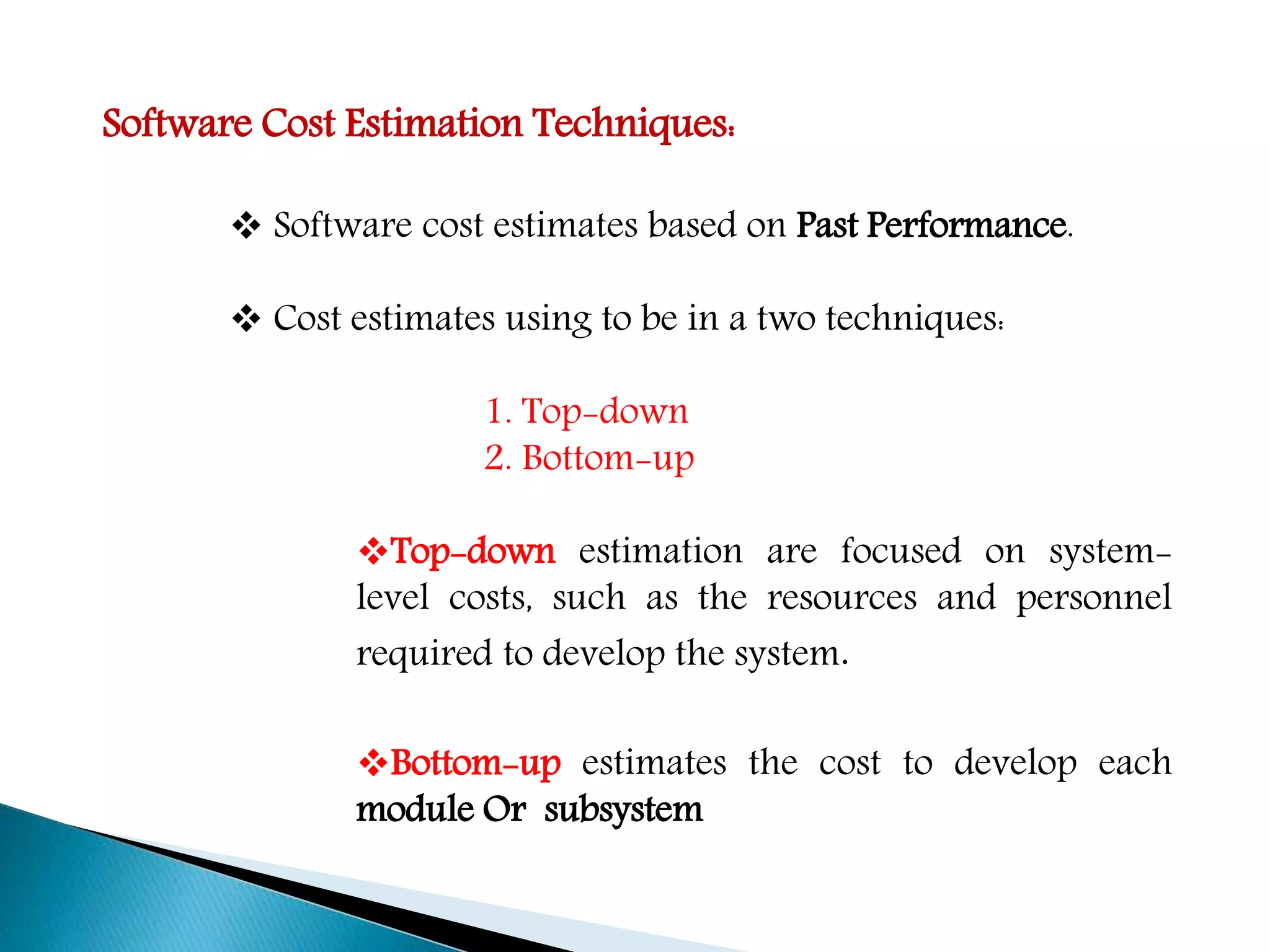 Software Cost Estimation Techniques:

❖ Software cost estimates based on Past Performance.

❖ Cost estimates using to be in a two techniques:

1. Top-down
2. Bottom-up

❖Top-down estimation are focused on system-level costs, such as the resources and personnel required to develop the system.

❖Bottom-up estimates the cost to develop each module Or subsystem